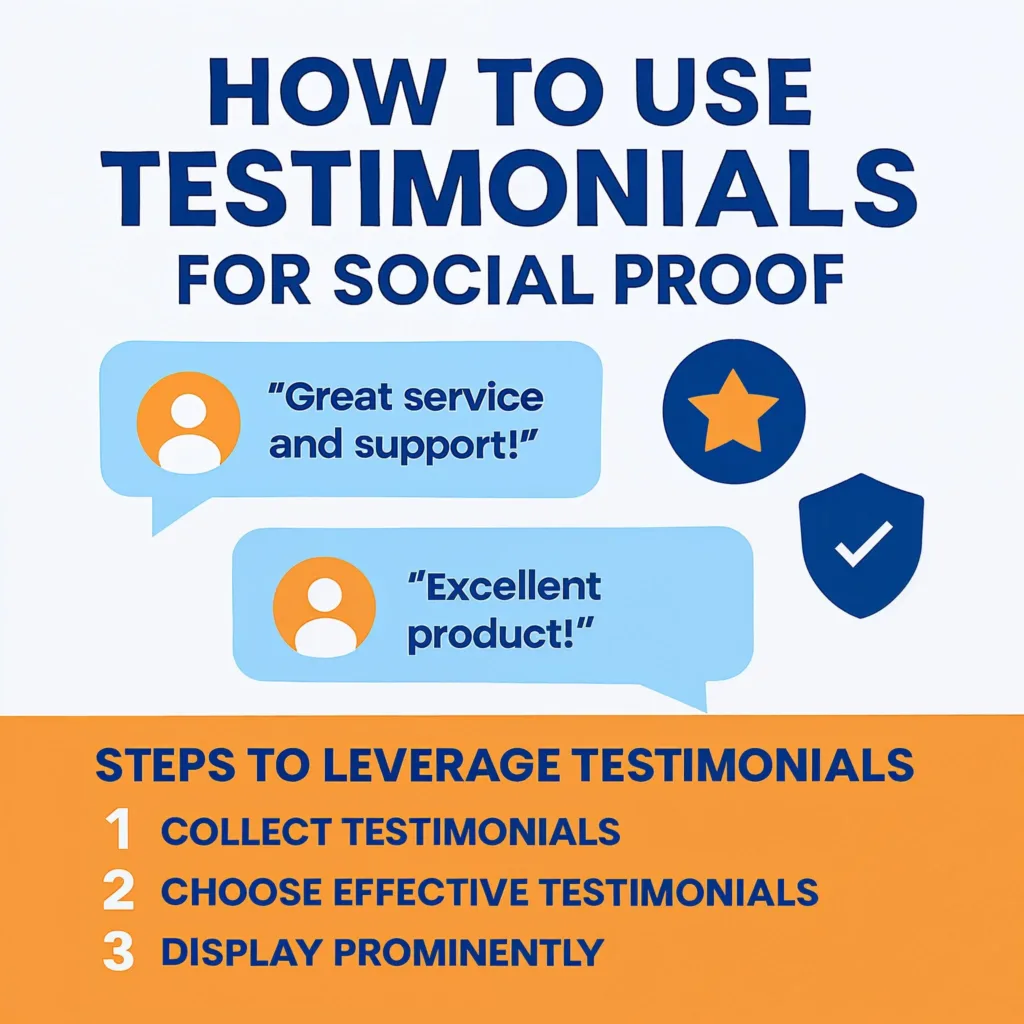 HOW TO USE TESTIMONIALS FOR SOCIAL PROOF

"Great service and support!"

"Excellent product!"

STEPS TO LEVERAGE TESTIMONIALS

1 COLLECT TESTIMONIALS

2 CHOOSE EFFECTIVE TESTIMONIALS

3 DISPLAY PROMINENTLY